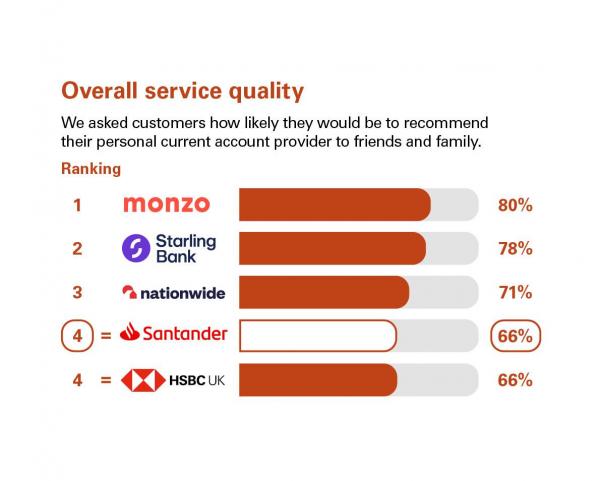 Overall service quality

We asked customers how likely they would be to recommend their personal current account provider to friends and family.

Ranking

1 monzo 80%

2 Starling Bank 78%

3 nationwide 71%

4 = Santander 66%

4 = HSBC UK 66%